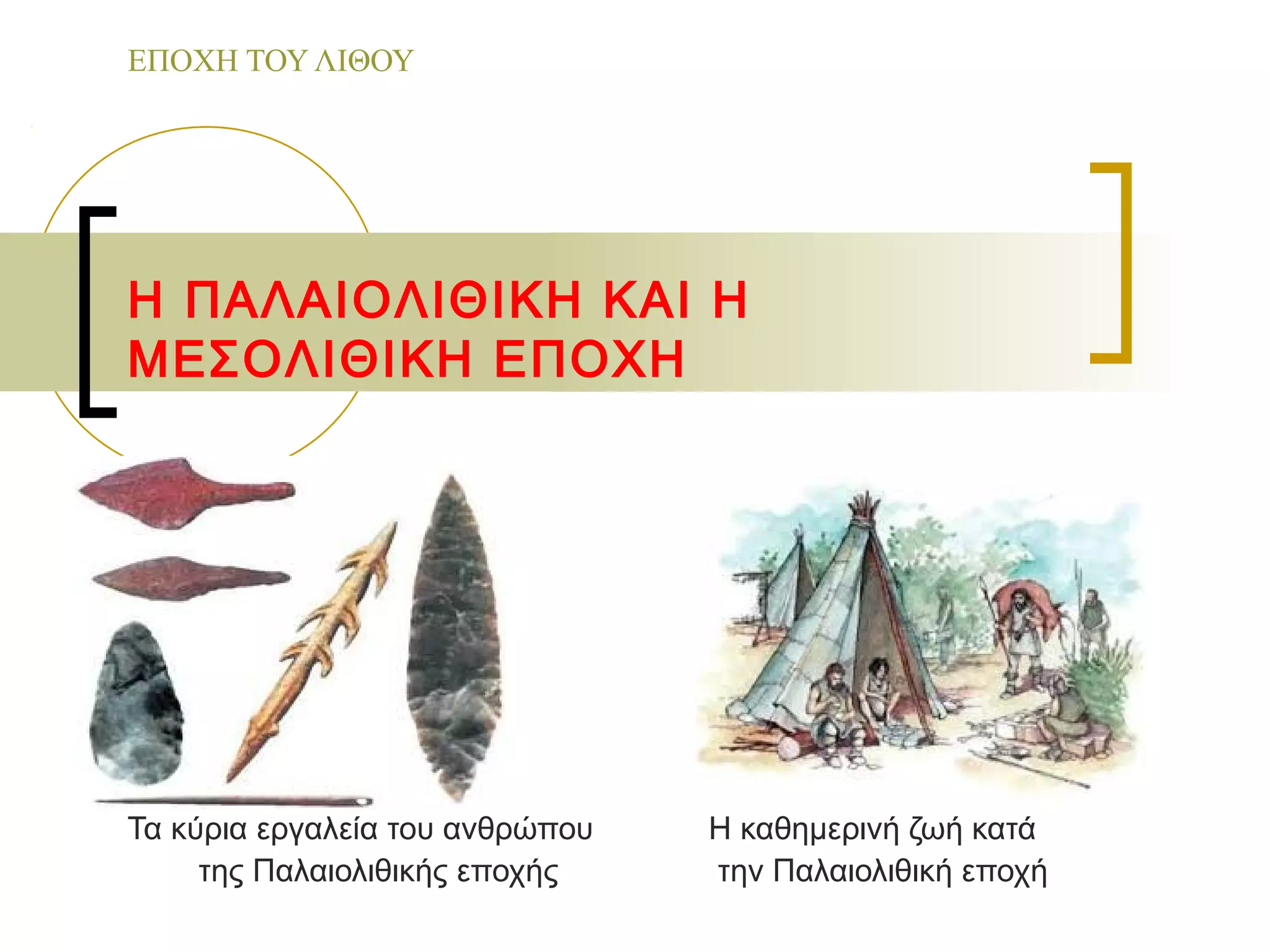 ΕΠΟΧΗ ΤΟΥ ΛΙΘΟΥ

Η ΠΑΛΑΙΟΛΙΘΙΚΗ ΚΑΙ Η ΜΕΣΟΛΙΘΙΚΗ ΕΠΟΧΗ

Τα κύρια εργαλεία του ανθρώπου της Παλαιολιθικής εποχής

Η καθημερινή ζωή κατά την Παλαιολιθική εποχή